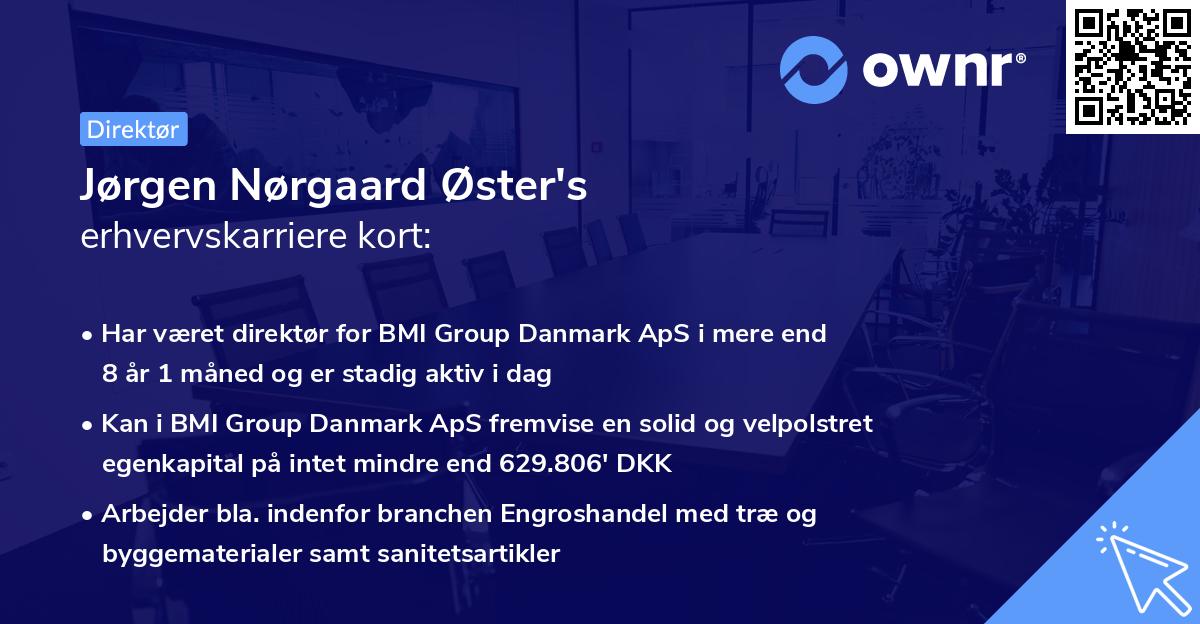 ownr®

Direktør

Jørgen Nørgaard Øster's
erhvervskarriere kort:

• Har været direktør for BMI Group Danmark ApS i mere end 8 år 1 måned og er stadig aktiv i dag

• Kan i BMI Group Danmark ApS fremvise en solid og velpolstret egenkapital på intet mindre end 629.806' DKK

• Arbejder bla. indenfor branchen Engroshandel med træ og byggematerialer samt sanitetsartikler